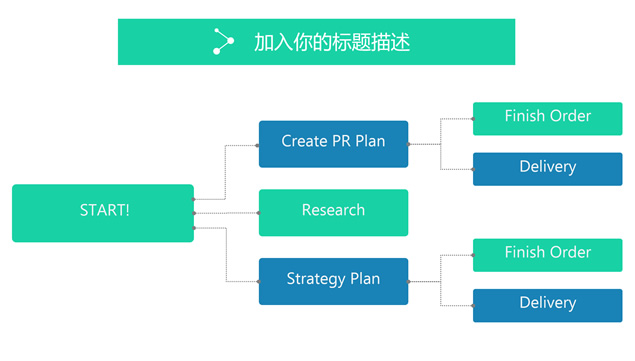 加入你的标题描述

START!

Create PR Plan

Research

Strategy Plan

Finish Order

Delivery

Finish Order

Delivery